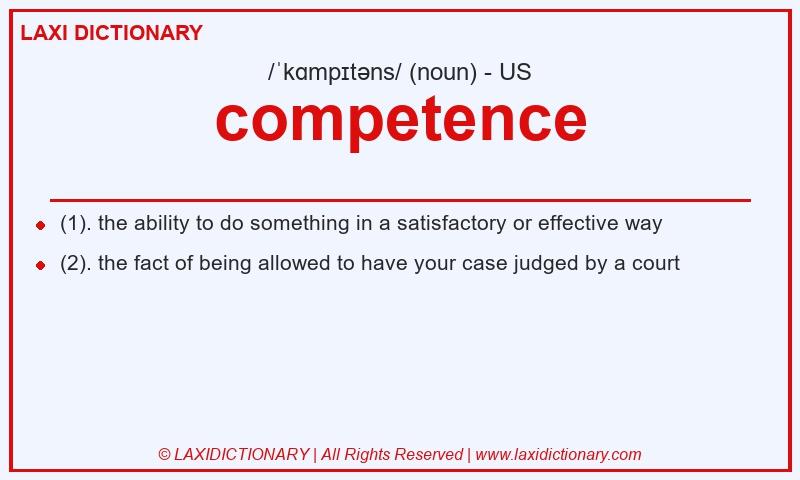 LAXI DICTIONARY

/ˈkɑmpɪtəns/ (noun) - US

competence

- (1). the ability to do something in a satisfactory or effective way
- (2). the fact of being allowed to have your case judged by a court

© LAXIDICTIONARY | All Rights Reserved | www.laxidictionary.com